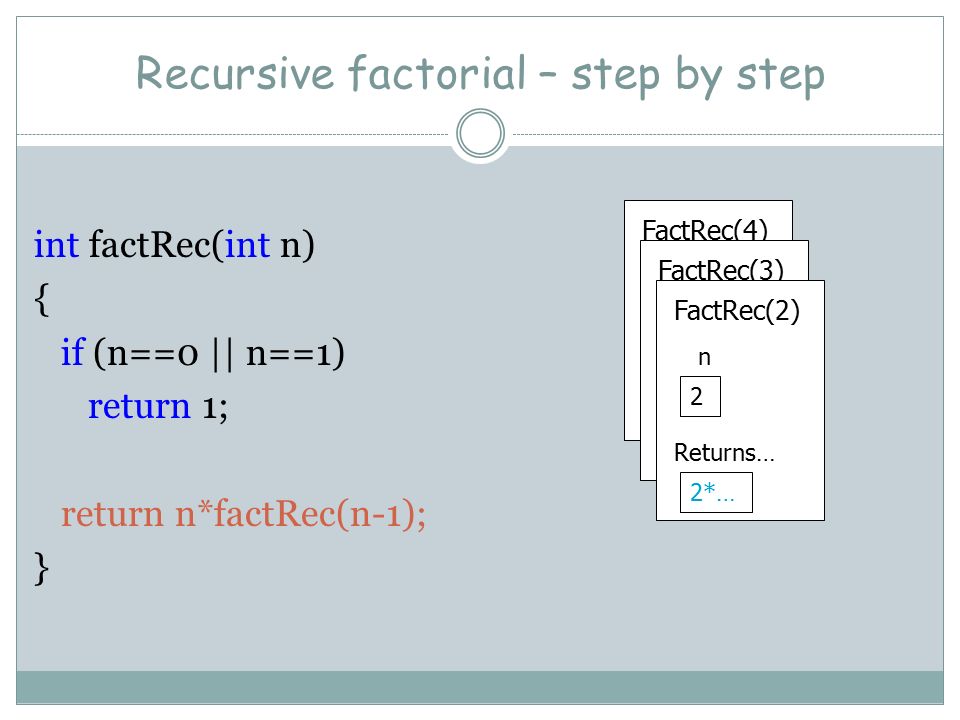 Recursive factorial – step by step

int factRec(int n)
{
if (n==0 || n==1)
return 1;

return n*factRec(n-1);
}

FactRec(4)

FactRec(3)

FactRec(2)

n

2

Returns…

2*…